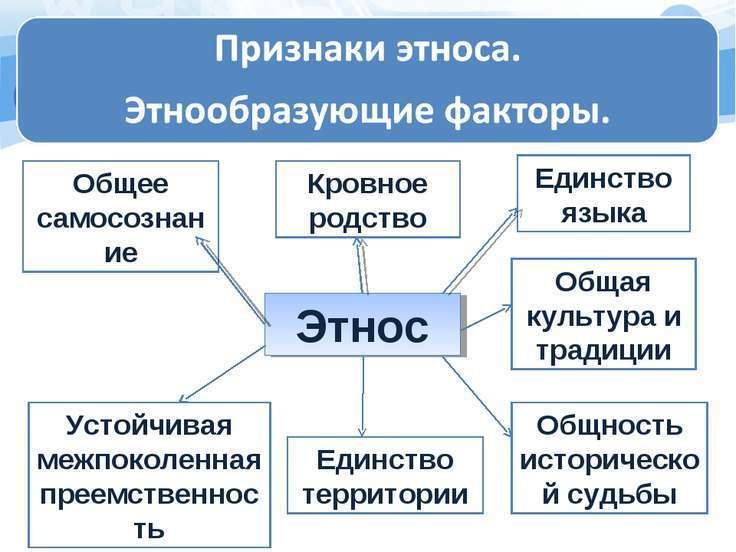 Признаки этноса.
Этнообразующие факторы.

Общее самосознание

Кровное родство

Единство языка

Этнос

Общая культура и традиции

Устойчивая межпоколенная преемственность

Единство территории

Общность исторической судьбы